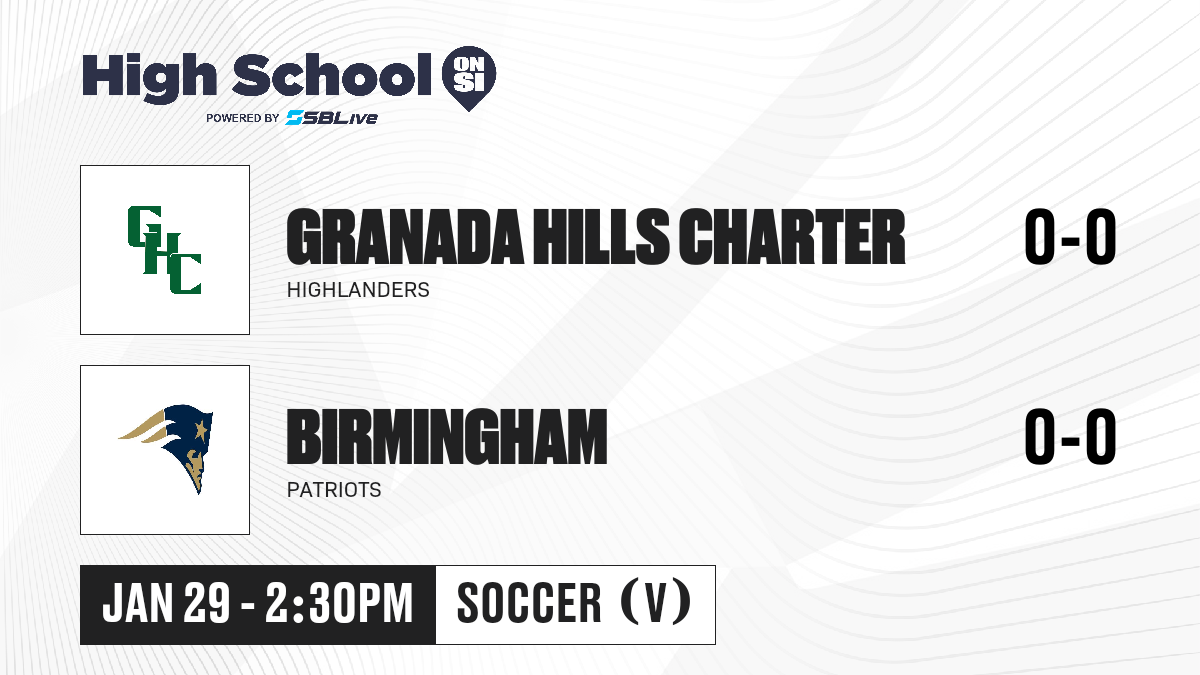 High School ON SI
POWERED BY SBLive

GHC

GRANADA HILLS CHARTER
HIGHLANDERS
0-0

BIRMINGHAM
PATRIOTS
0-0

JAN 29 - 2:30PM
SOCCER (V)